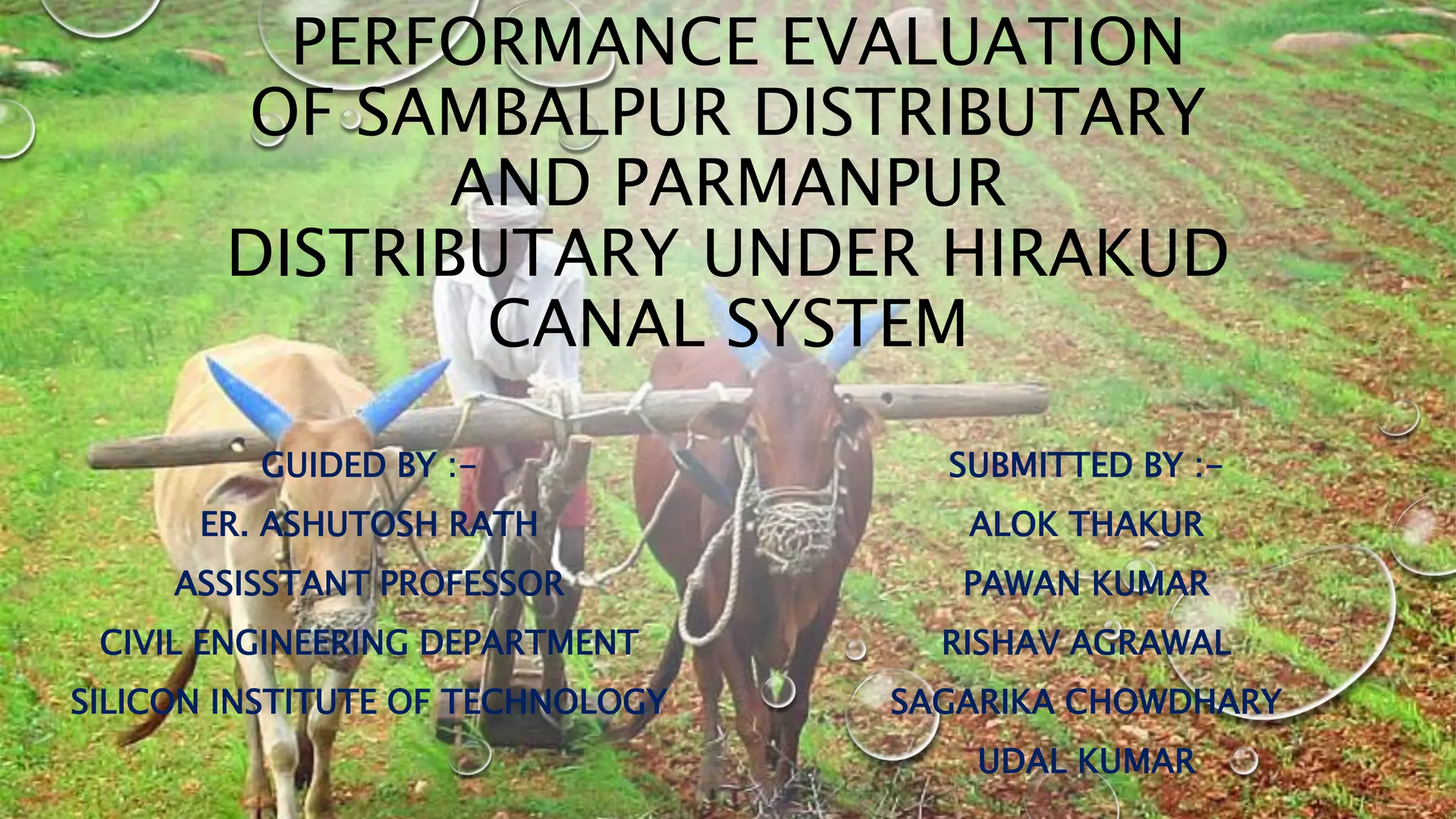 PERFORMANCE EVALUATION OF SAMBALPUR DISTRIBUTARY AND PARMANPUR DISTRIBUTARY UNDER HIRAKUD CANAL SYSTEM

GUIDED BY :-
ER. ASHUTOSH RATH
ASSISSTANT PROFESSOR
CIVIL ENGINEERING DEPARTMENT
SILICON INSTITUTE OF TECHNOLOGY

SUBMITTED BY :-
ALOK THAKUR
PAWAN KUMAR
RISHAV AGRAWAL
SAGARIKA CHOWDHARY
UDAL KUMAR